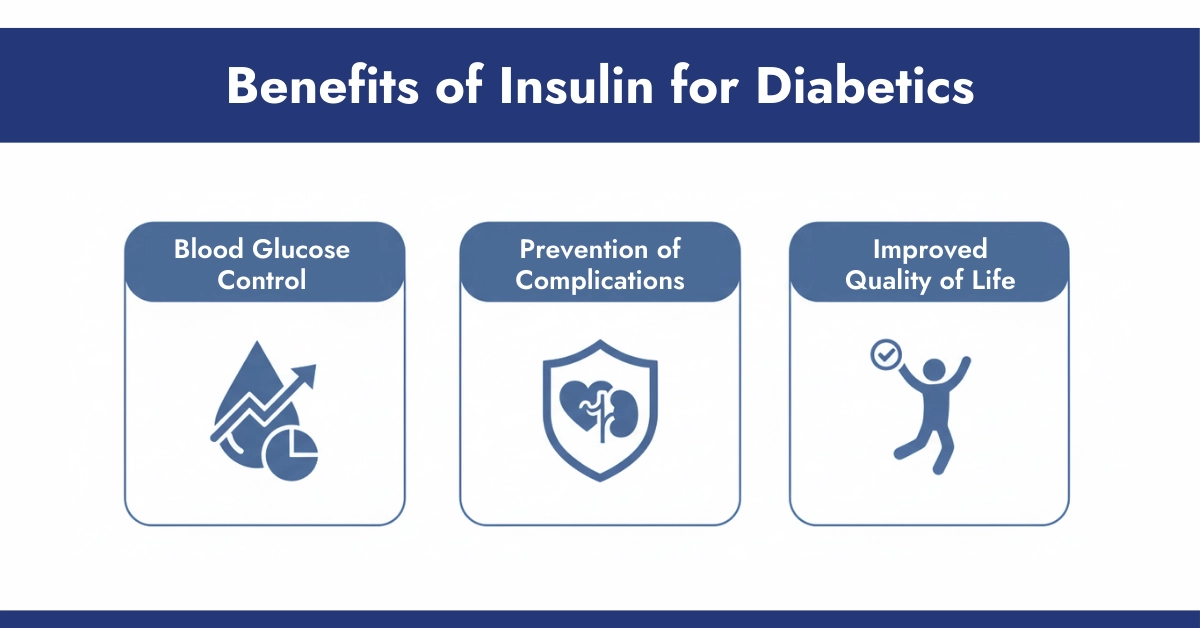 Benefits of Insulin for Diabetics

Blood Glucose Control

Prevention of Complications

Improved Quality of Life